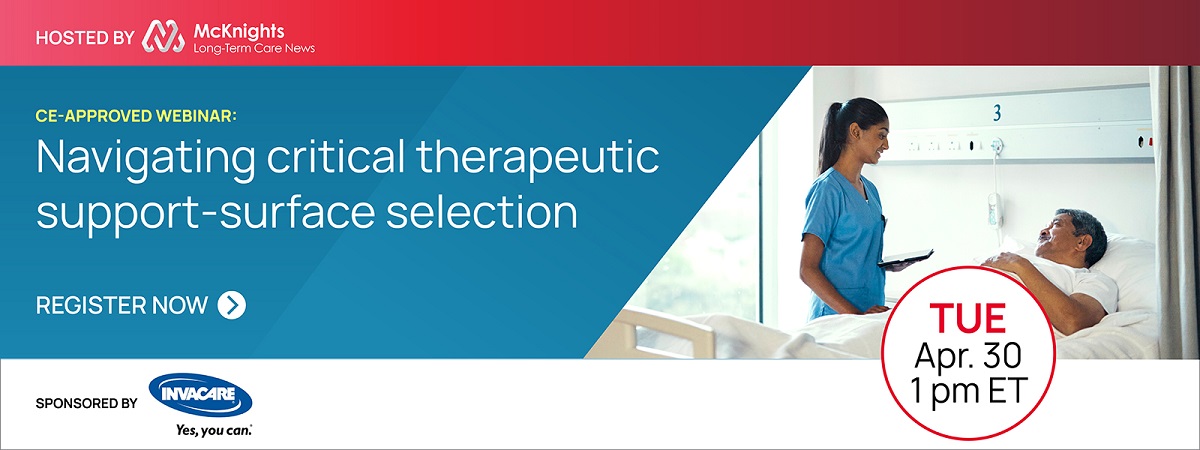 HOSTED BY McKnights Long-Term Care News

CE-APPROVED WEBINAR:

Navigating critical therapeutic support-surface selection

REGISTER NOW

3

TUE
Apr. 30
1 pm ET

SPONSORED BY INVACARE Yes, you can.